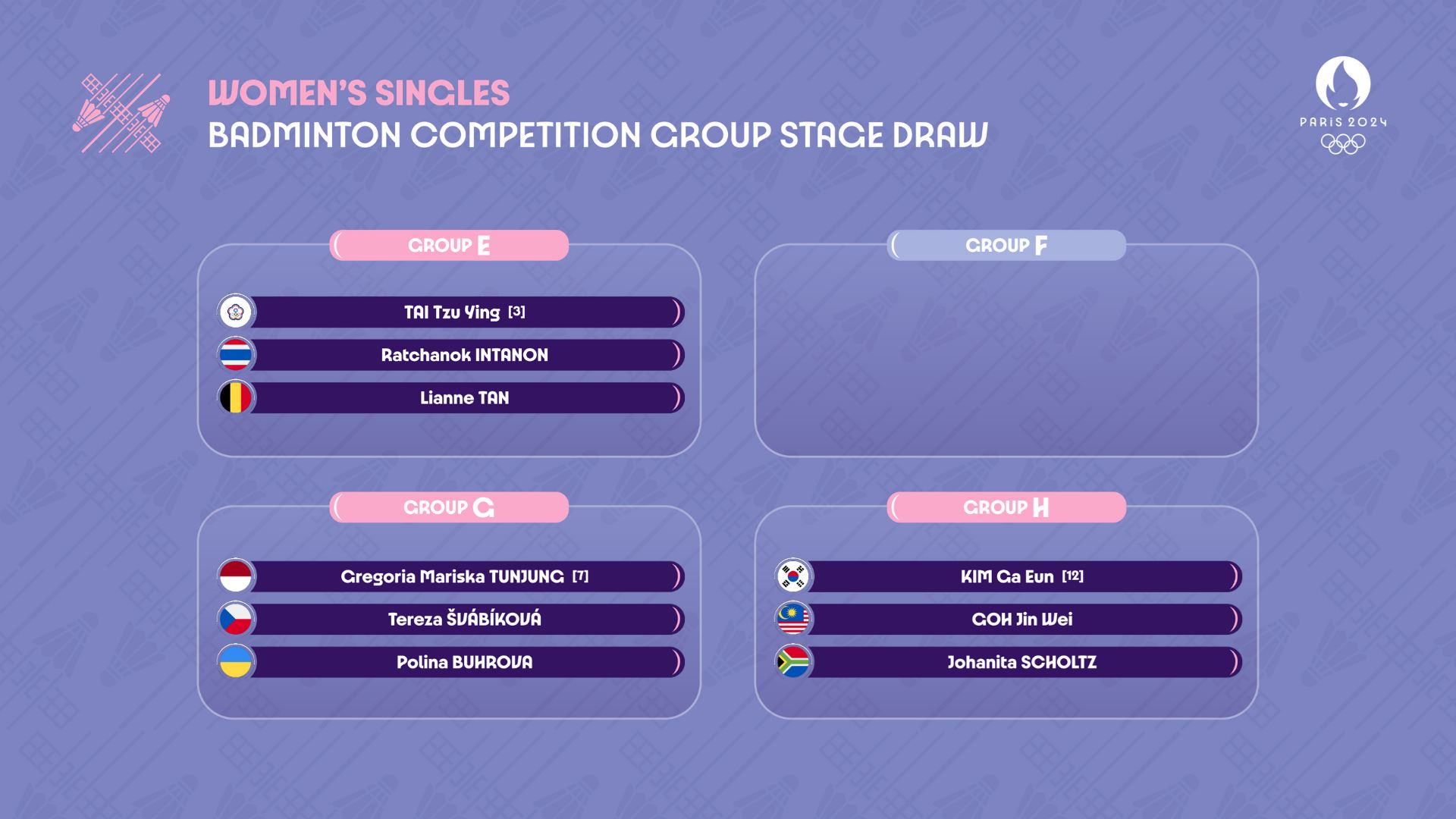 WOMEN'S SINGLES
BADMINTON COMPETITION GROUP STAGE DRAW

PARIS 2024

GROUP E

TAI Tzu Ying [3]
Ratchanok INTANON
Lianne TAN

GROUP F

GROUP G

Gregoria Mariska TUNJUNG [7]
Tereza ŠVÁBÍKOVÁ
Polina BUHROVA

GROUP H

KIM Ga Eun [12]
GOH Jin Wei
Johanita SCHOLTZ